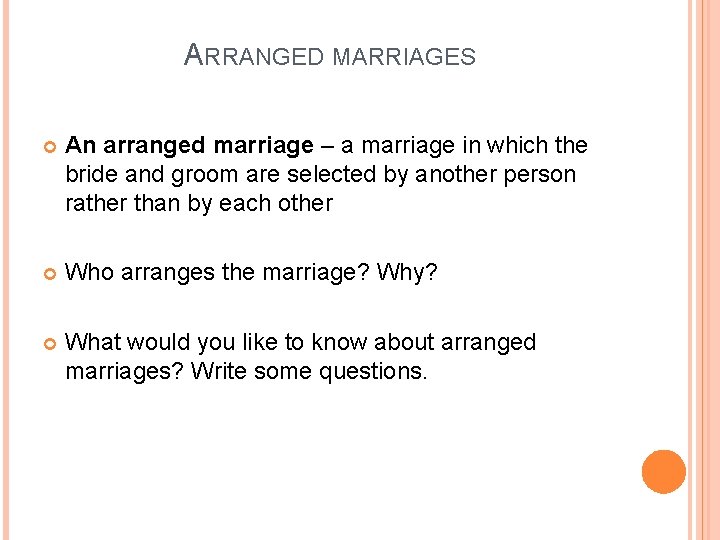 ARRANGED MARRIAGES

An arranged marriage – a marriage in which the bride and groom are selected by another person rather than by each other

Who arranges the marriage? Why?

What would you like to know about arranged marriages? Write some questions.